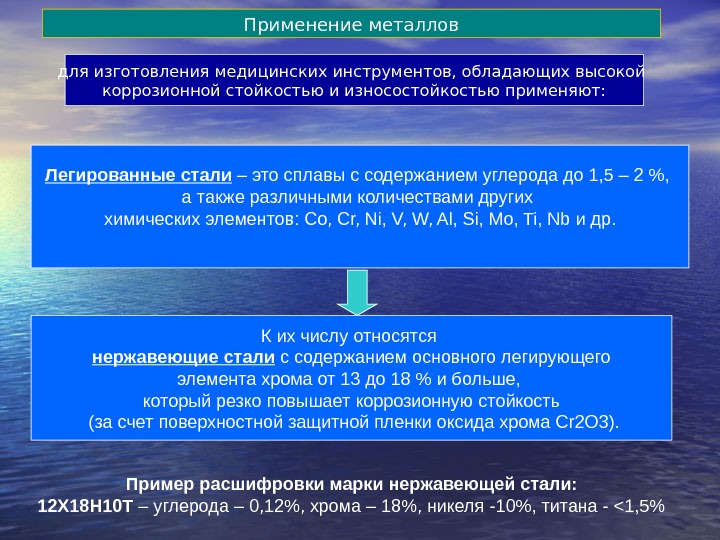 Применение металлов

для изготовления медицинских инструментов, обладающих высокой коррозионной стойкостью и износостойкостью применяют:

Легированные стали – это сплавы с содержанием углерода до 1,5 – 2 %, а также различными количествами других химических элементов: Co, Cr, Ni, V, W, Al, Si, Mo, Ti, Nb и др.

К их числу относятся нержавеющие стали с содержанием основного легирующего элемента хрома от 13 до 18 % и больше, который резко повышает коррозионную стойкость (за счет поверхностной защитной пленки оксида хрома Cr2O3).

Пример расшифровки марки нержавеющей стали:
12Х18Н10Т – углерода – 0,12%, хрома – 18%, никеля -10%, титана - <1,5%